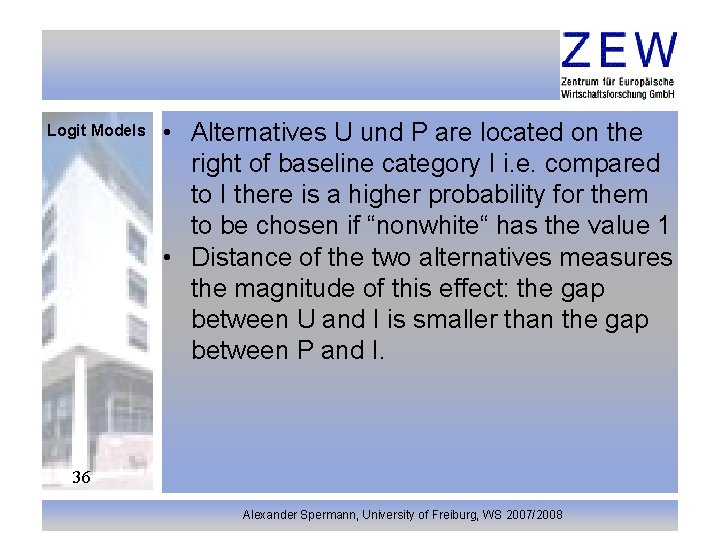 ZEW
Zentrum für Europäische Wirtschaftsforschung GmbH

Logit Models

• Alternatives U und P are located on the right of baseline category I i.e. compared to I there is a higher probability for them to be chosen if “nonwhite“ has the value 1
• Distance of the two alternatives measures the magnitude of this effect: the gap between U and I is smaller than the gap between P and I.

36

Alexander Spermann, University of Freiburg, WS 2007/2008